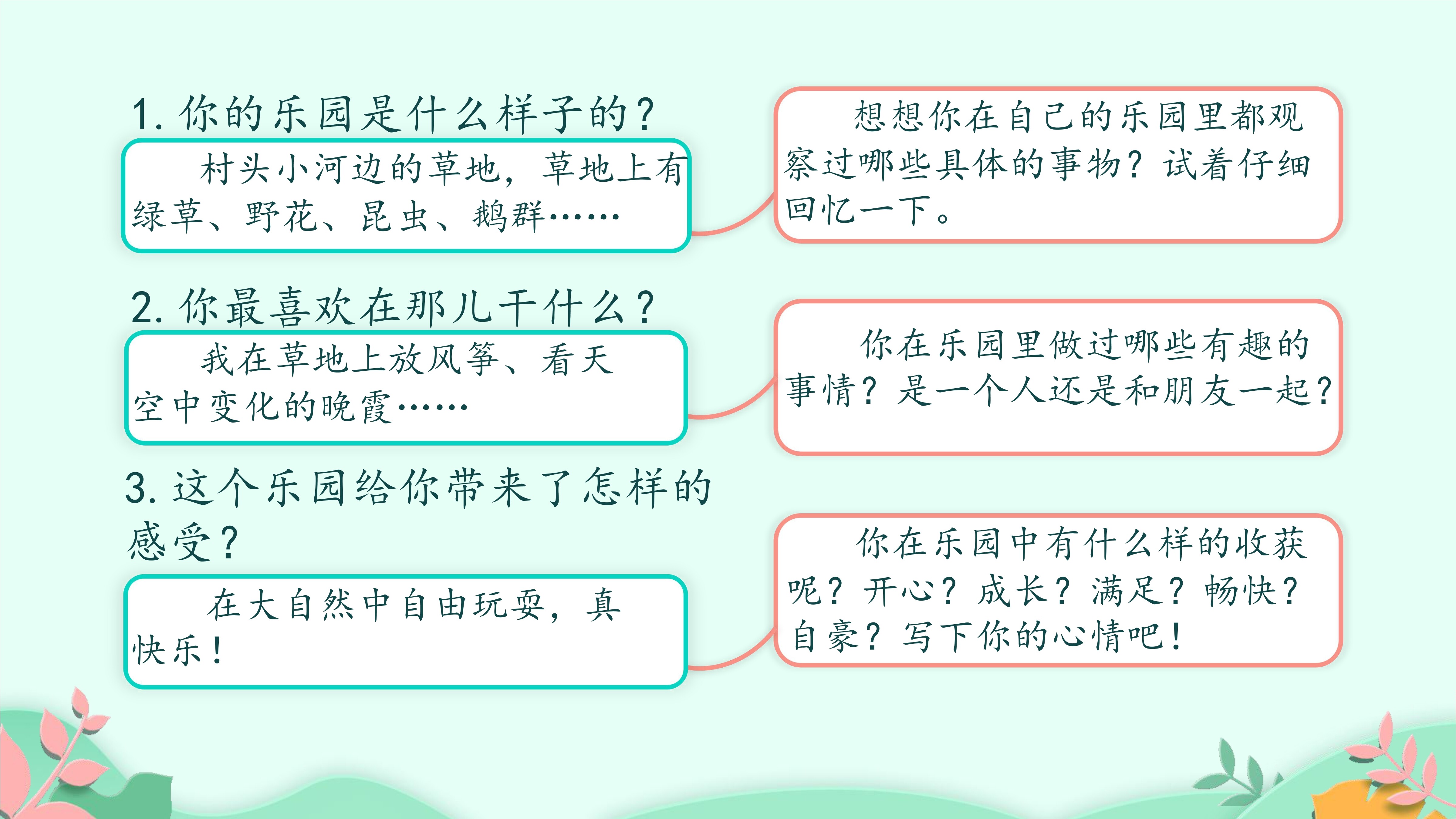 1. 你的乐园是什么样子的？

村头小河边的草地，草地上有绿草、野花、昆虫、鹅群……

想想你在自己的乐园里都观察过哪些具体的事物？试着仔细回忆一下。

2. 你最喜欢在那儿干什么？

我在草地上放风筝、看天空中变化的晚霞……

你在乐园里做过哪些有趣的事情？是一个人还是和朋友一起？

3. 这个乐园给你带来了怎样的感受？

在大自然中自由玩耍，真快乐！

你在乐园中有什么样的收获呢？开心？成长？满足？畅快？自豪？写下你的心情吧！